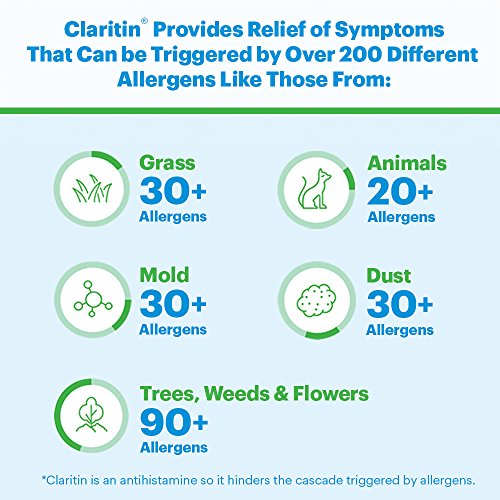 Claritin® Provides Relief of Symptoms That Can be Triggered by Over 200 Different Allergens Like Those From:

Grass
30+
Allergens

Animals
20+
Allergens

Mold
30+
Allergens

Dust
30+
Allergens

Trees, Weeds & Flowers
90+
Allergens

*Claritin is an antihistamine so it hinders the cascade triggered by allergens.